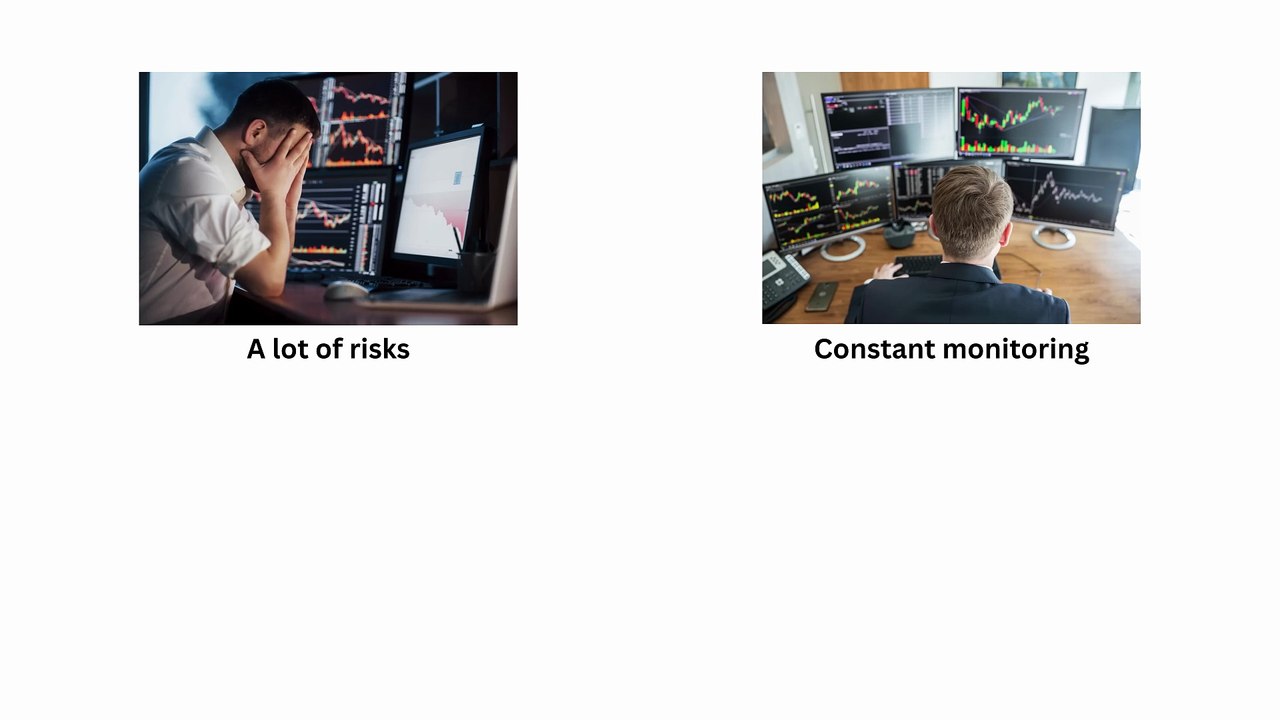 A lot of risks

Constant monitoring